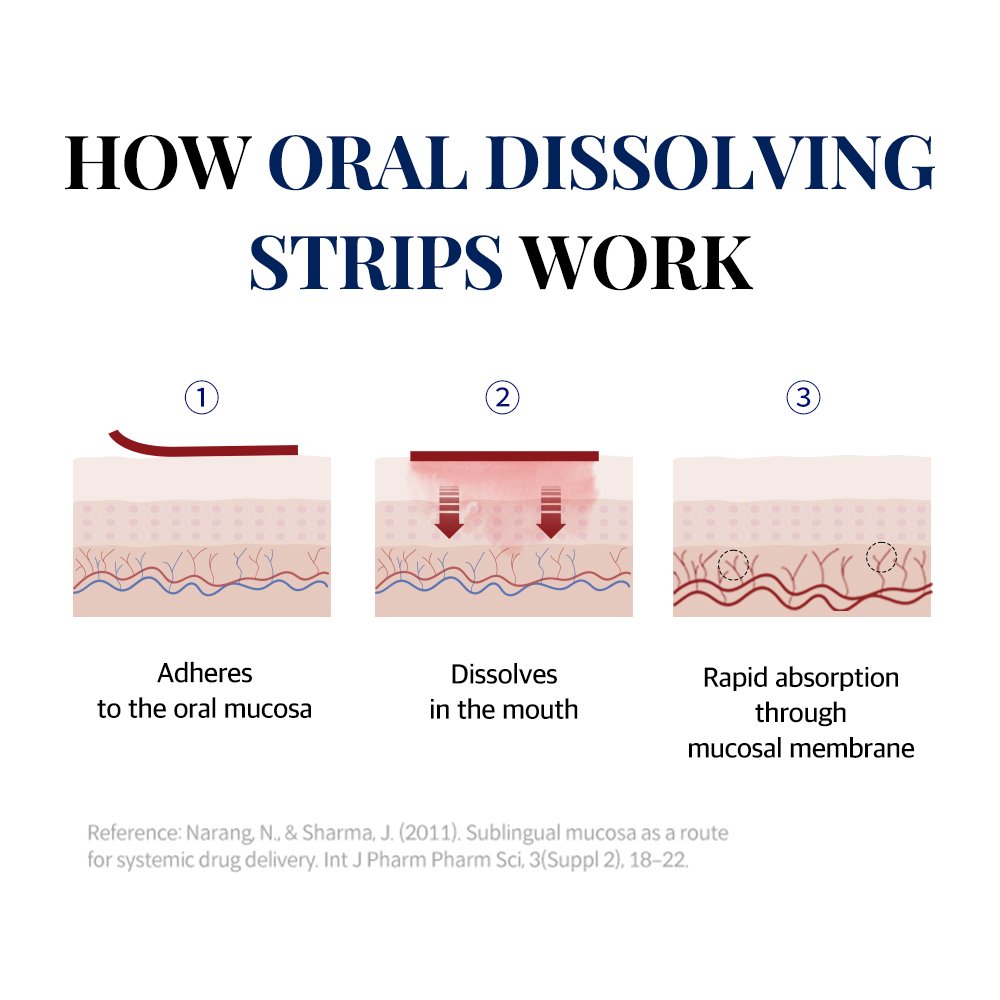 HOW ORAL DISSOLVING STRIPS WORK

①

Adheres
to the oral mucosa

②

Dissolves
in the mouth

③

Rapid absorption
through
mucosal membrane

Reference: Narang, N., & Sharma, J. (2011). Sublingual mucosa as a route for systemic drug delivery. Int J Pharm Pharm Sci, 3(Suppl 2), 18–22.